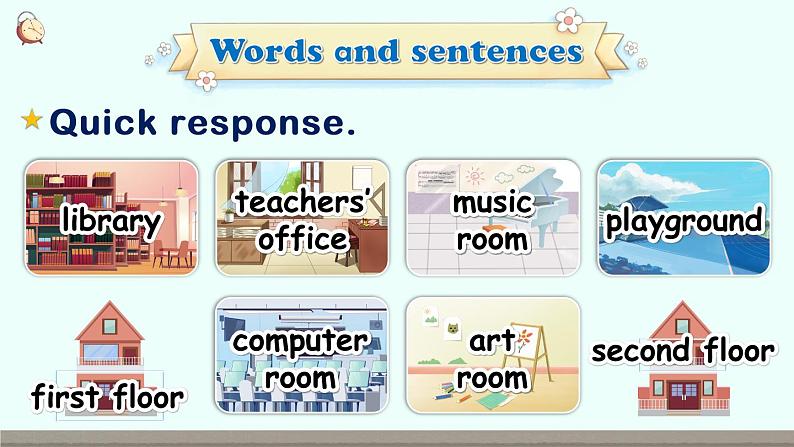 Words and sentences

Quick response.

library

teachers' office

music room

playground

first floor

computer room

art room

second floor